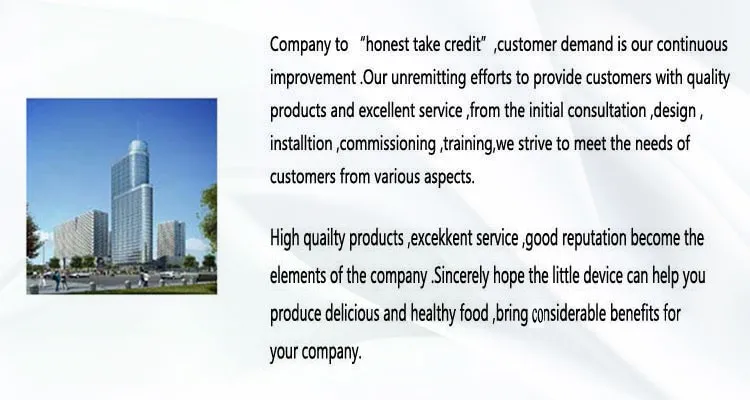 Company to "honest take credit" ,customer demand is our continuous improvement .Our unremitting efforts to provide customers with quality products and excellent service ,from the initial consultation ,design , installtion ,commissioning ,training,we strive to meet the needs of customers from various aspects.

High quailty products ,excekkent service ,good reputation become the elements of the company .Sincerely hope the little device can help you produce delicious and healthy food ,bring considerable benefits for your company.